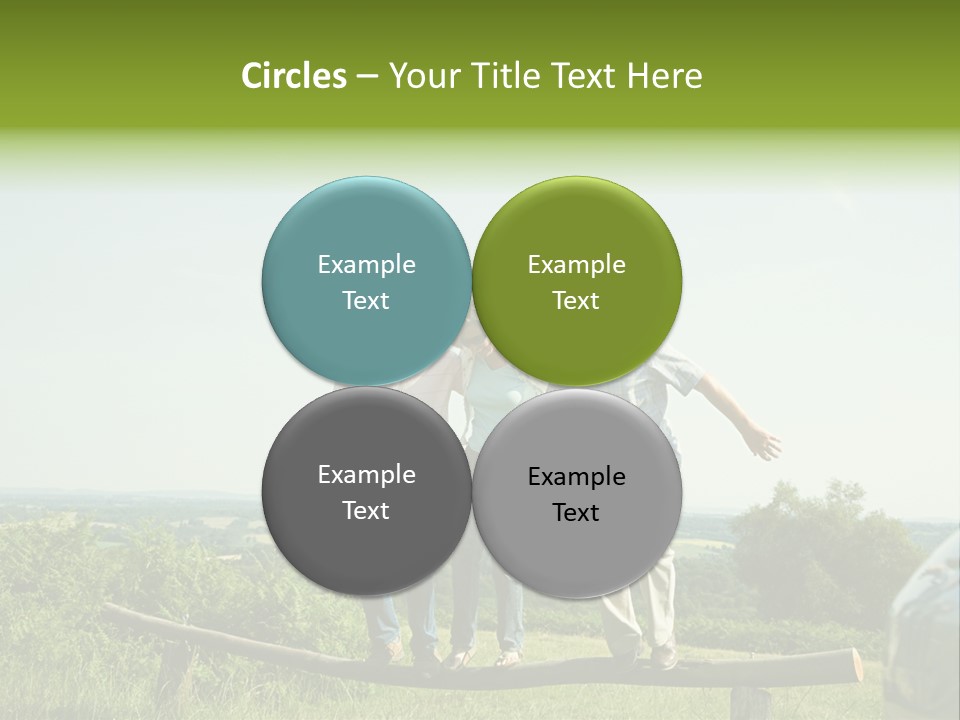 Circles – Your Title Text Here

Example Text

Example Text

Example Text

Example Text